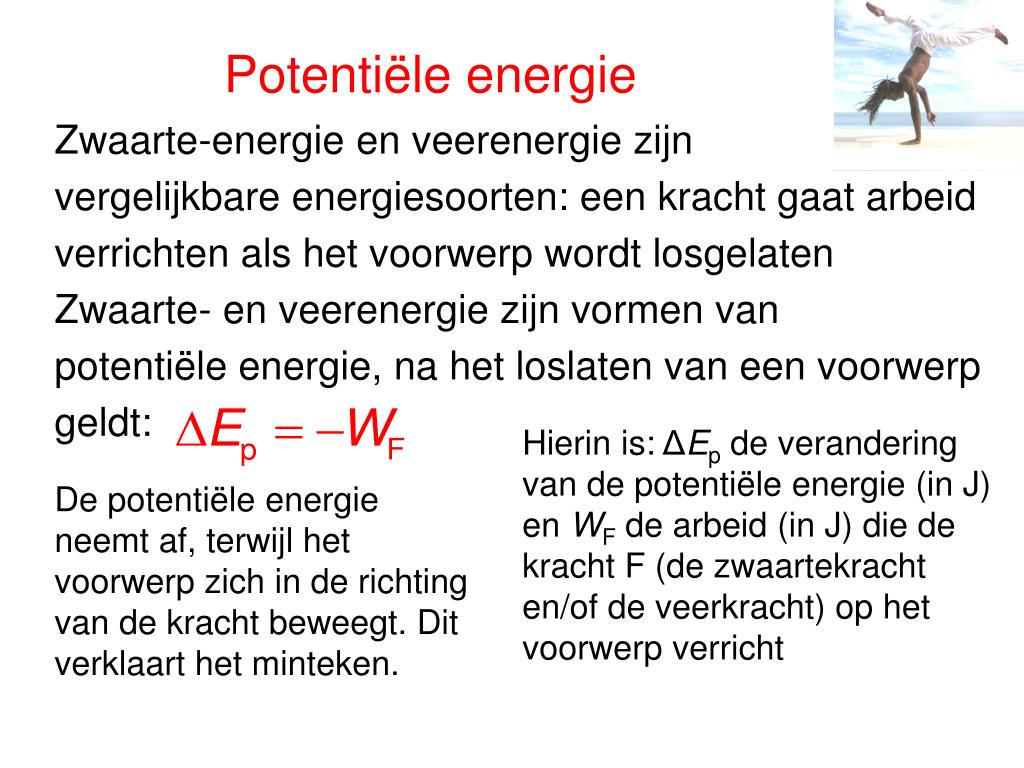 Potentiële energie

Zwaarte-energie en veerenergie zijn vergelijkbare energiesoorten: een kracht gaat arbeid verrichten als het voorwerp wordt losgelaten

Zwaarte- en veerenergie zijn vormen van potentiële energie, na het loslaten van een voorwerp geldt: $\Delta E_p = -W_F$

De potentiële energie neemt af, terwijl het voorwerp zich in de richting van de kracht beweegt. Dit verklaart het minteken.

Hierin is: $\Delta E_p$ de verandering van de potentiële energie (in J) en $W_F$ de arbeid (in J) die de kracht F (de zwaartekracht en/of de veerkracht) op het voorwerp verricht